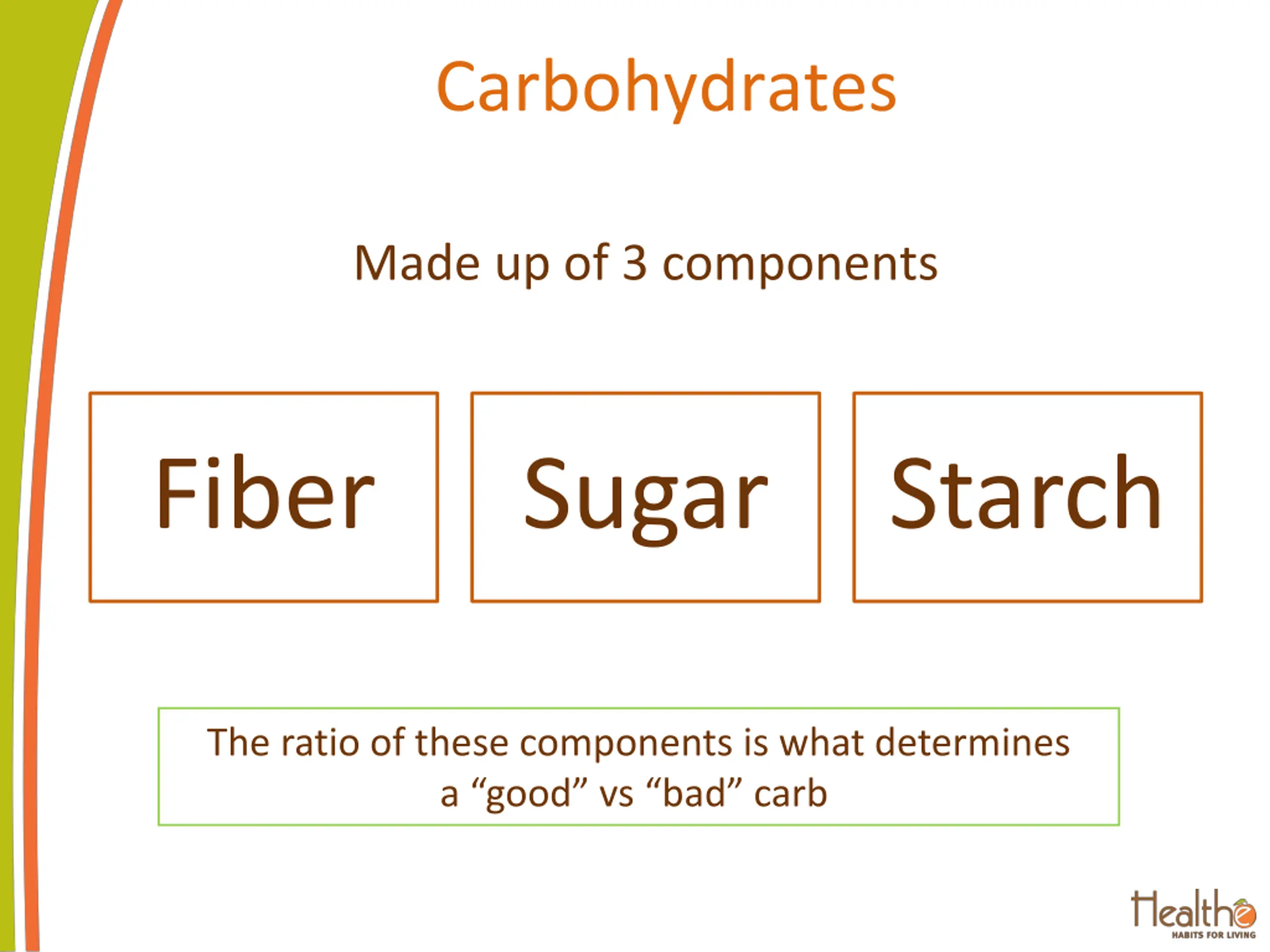 Carbohydrates

Made up of 3 components

Fiber

Sugar

Starch

The ratio of these components is what determines a “good” vs “bad” carb

Healthe
HABITS FOR LIVING